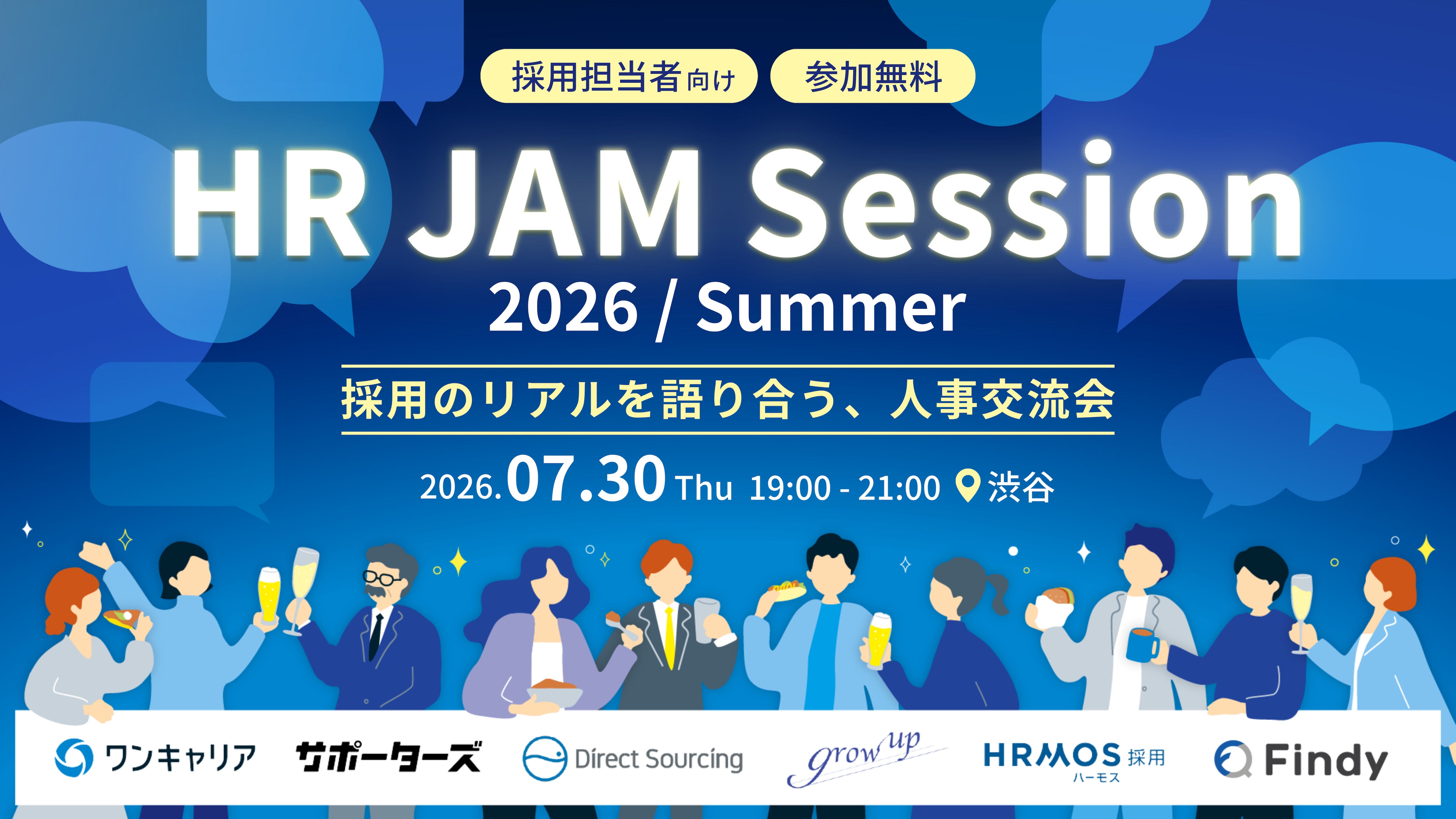 採用担当者向け 参加無料

HR JAM Session
2026 / Summer

採用のリアルを語り合う、人事交流会

2026.07.30 Thu 19:00 - 21:00 渋谷

ワンキャリア サポーターズ Direct Sourcing grow up HRMOS 採用 ハーモス Findy